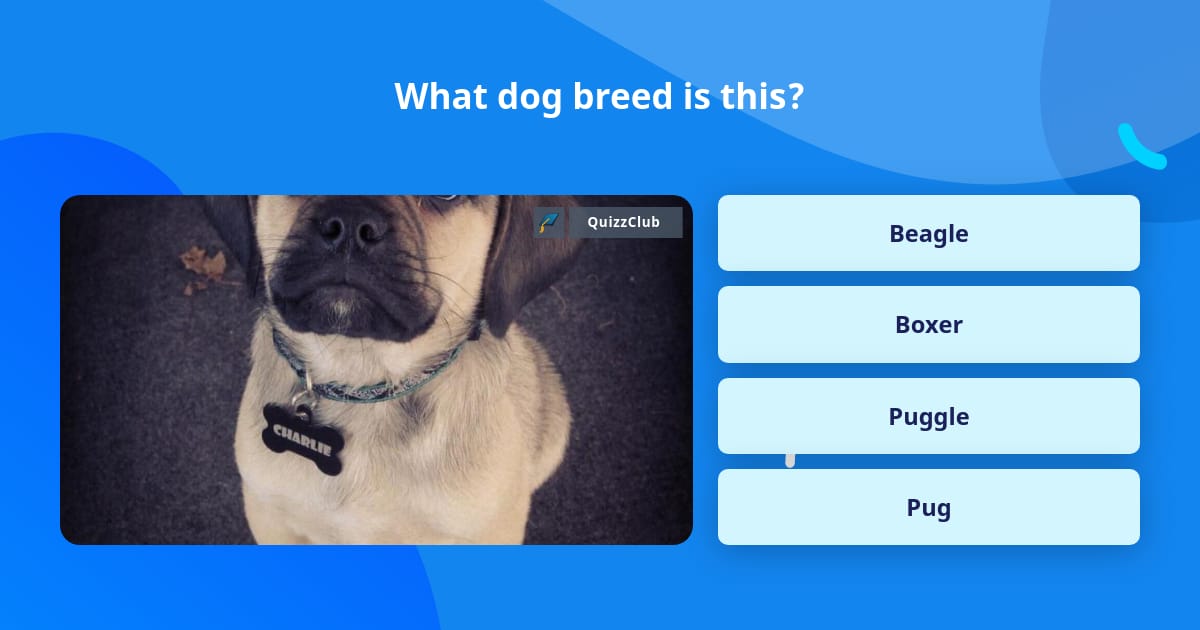 What dog breed is this?

QuizzClub

CHARLIE

Beagle

Boxer

Puggle

Pug